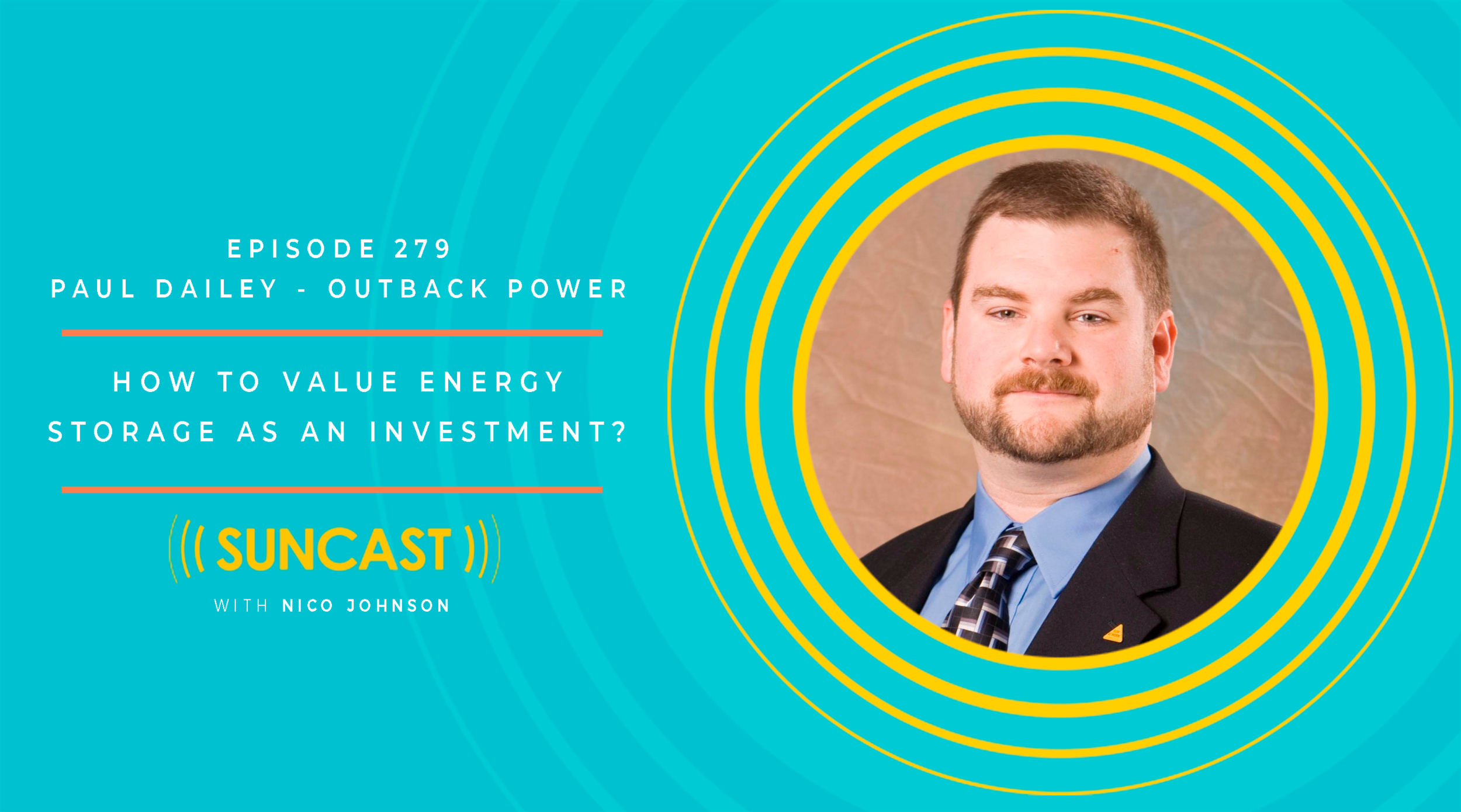 EPISODE 279
PAUL DAILEY - OUTBACK POWER

HOW TO VALUE ENERGY STORAGE AS AN INVESTMENT?

((( SUNCAST )))
WITH NICO JOHNSON